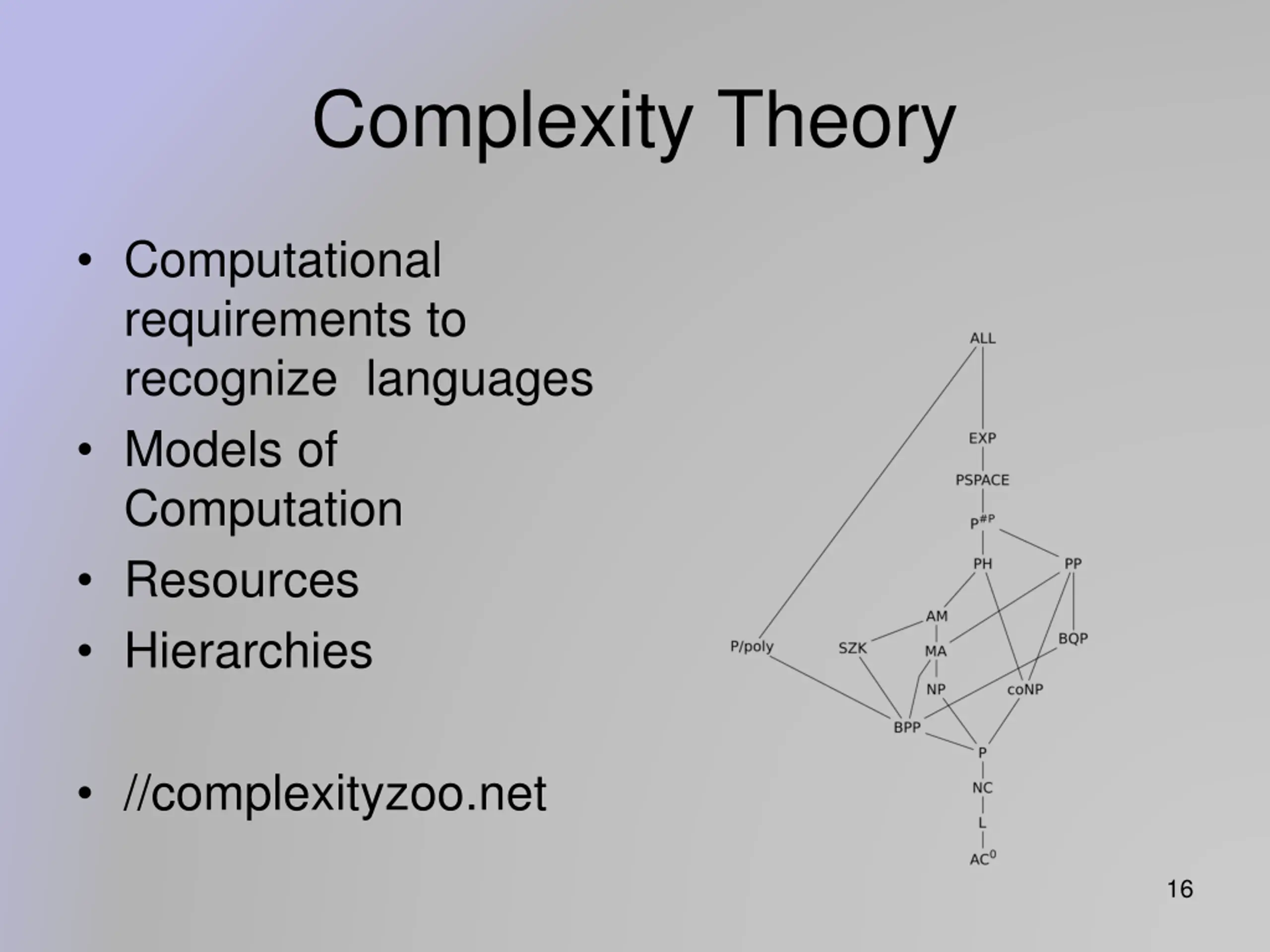 Complexity Theory

• Computational requirements to recognize languages
• Models of Computation
• Resources
• Hierarchies

• //complexityzoo.net

ALL

EXP

PSPACE

$P^{\#P}$

PH

PP

AM

P/poly

SZK

MA

BQP

NP

coNP

BPP

P

NC

L

$AC^0$

16